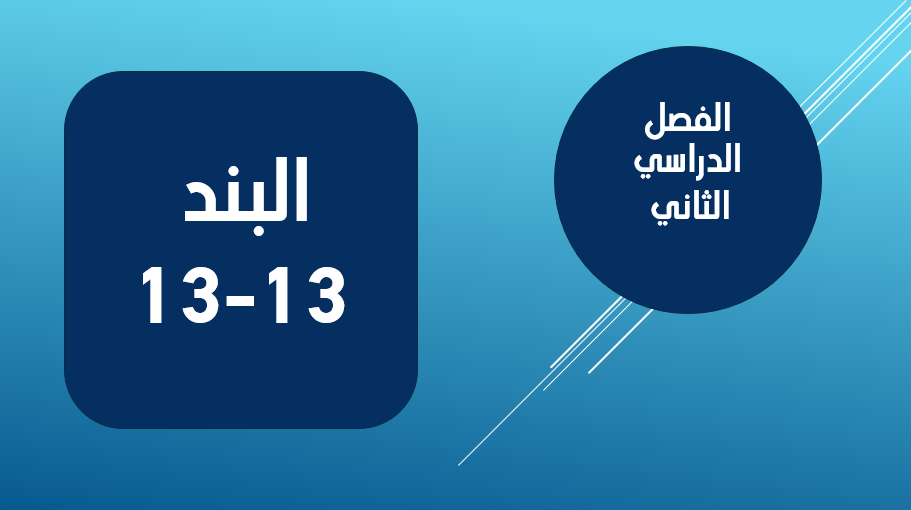 الفصل
الدراسي
الثاني

البند
13-13